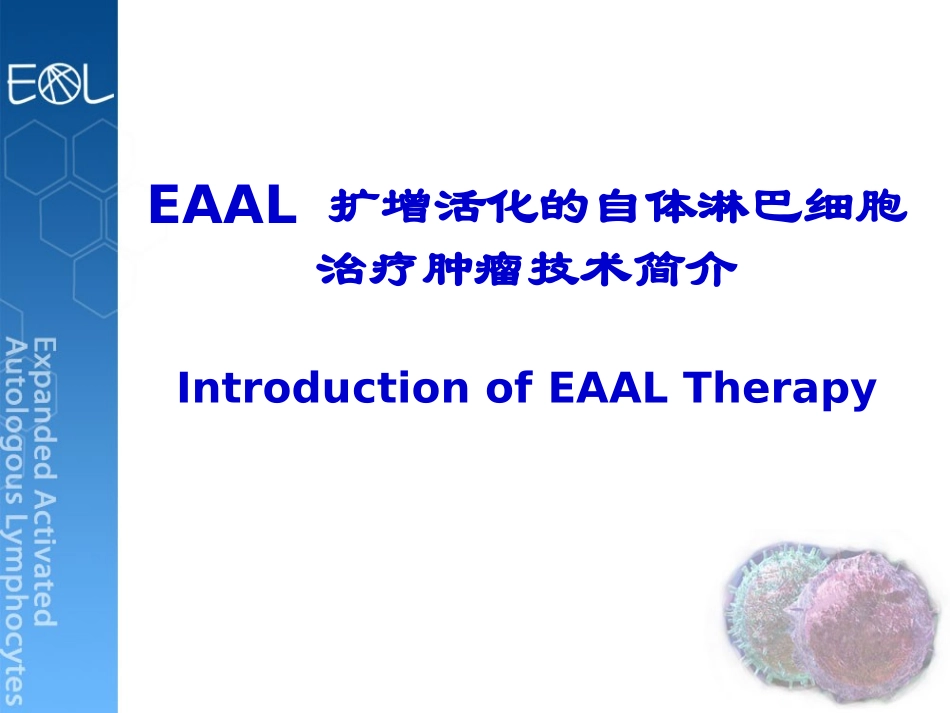 EOL

Expanded Activated Autologous Lymphocytes

EAAL 扩增活化的自体淋巴细胞治疗肿瘤技术简介

Introduction of EAAL Therapy